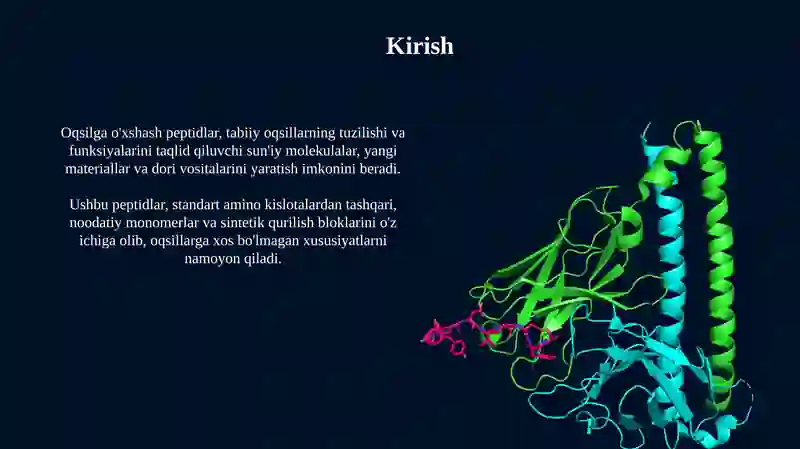 Kirish

Oqsilga o'xshash peptidlar, tabiiy oqsillarning tuzilishi va funksiyalarini taqlid qiluvchi sun'iy molekulalar, yangi materiallar va dori vositalarini yaratish imkonini beradi.

Ushbu peptidlar, standart amino kislotalardan tashqari, noodatiy monomerlar va sintetik qurilish bloklarini o'z ichiga olib, oqsillarga xos bo'lmagan xususiyatlarni namoyon qiladi.